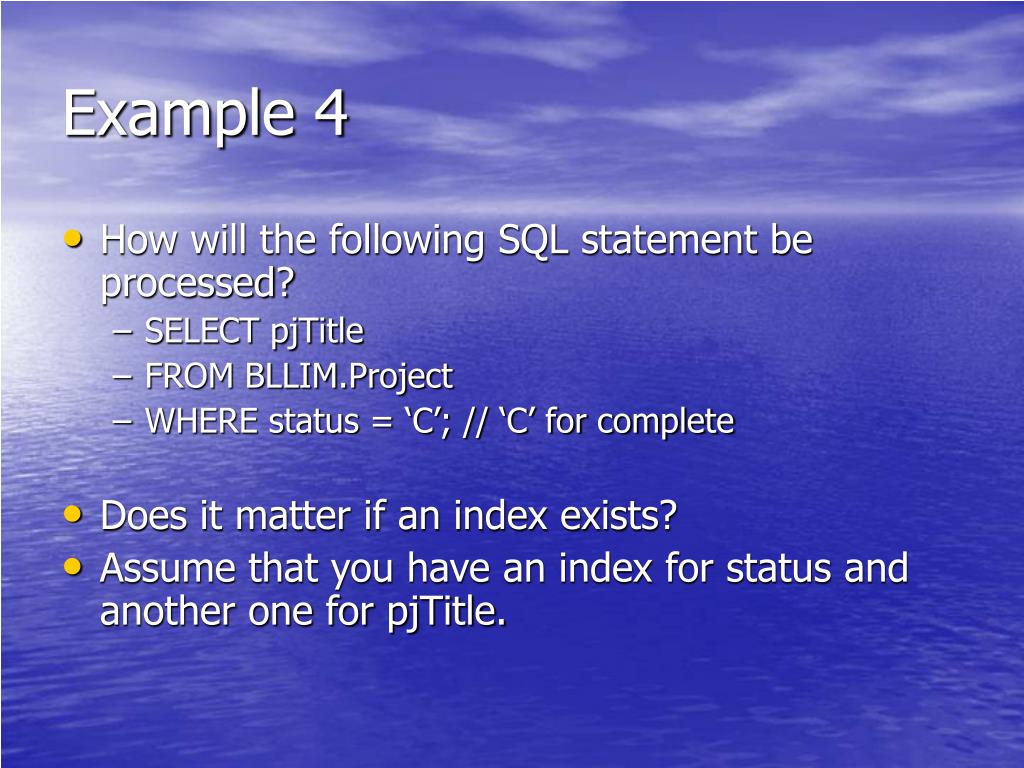 Example 4

• How will the following SQL statement be processed?
 – SELECT pjTitle
 – FROM BLLIM.Project
 – WHERE status = ‘C’; // ‘C’ for complete

• Does it matter if an index exists?
• Assume that you have an index for status and another one for pjTitle.